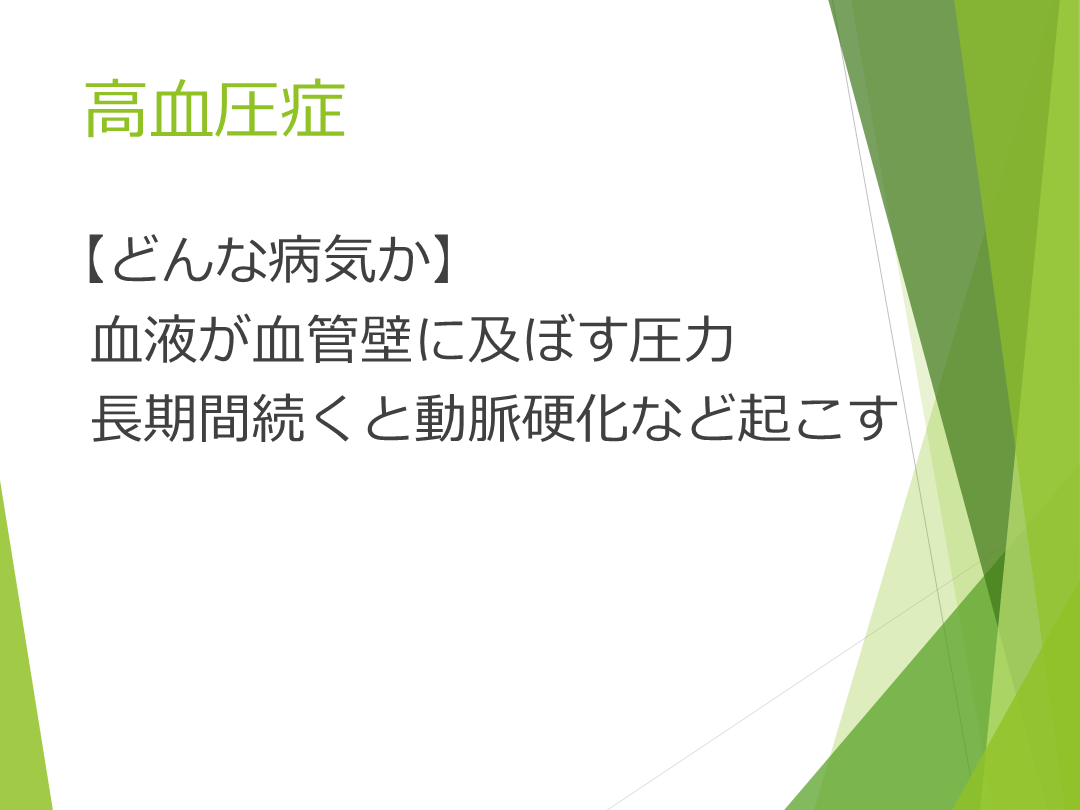 高血圧症

【どんな病気か】
血液が血管壁に及ぼす圧力
長期間続くと動脈硬化など起こす